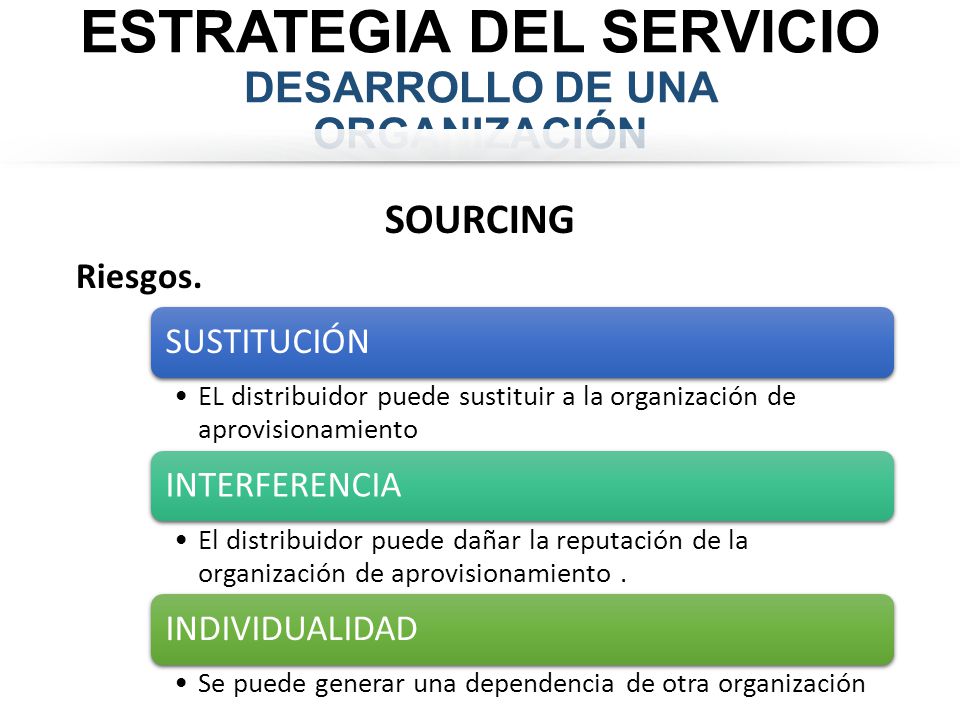 ESTRATEGIA DEL SERVICIO
DESARROLLO DE UNA ORGANIZACIÓN

SOURCING

Riesgos.

SUSTITUCIÓN

• EL distribuidor puede sustituir a la organización de aprovisionamiento

INTERFERENCIA

• El distribuidor puede dañar la reputación de la organización de aprovisionamiento .

INDIVIDUALIDAD

• Se puede generar una dependencia de otra organización